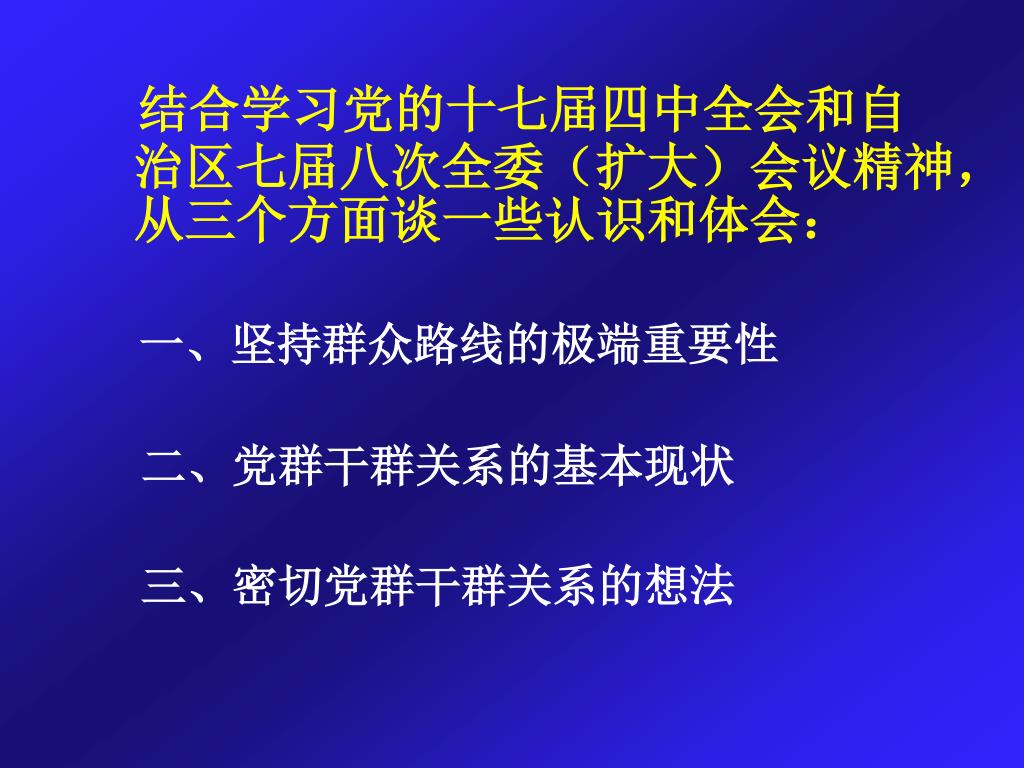 结合学习党的十七届四中全会和自治区七届八次全委（扩大）会议精神，从三个方面谈一些认识和体会：

一、坚持群众路线的极端重要性

二、党群干群关系的基本现状

三、密切党群干群关系的想法